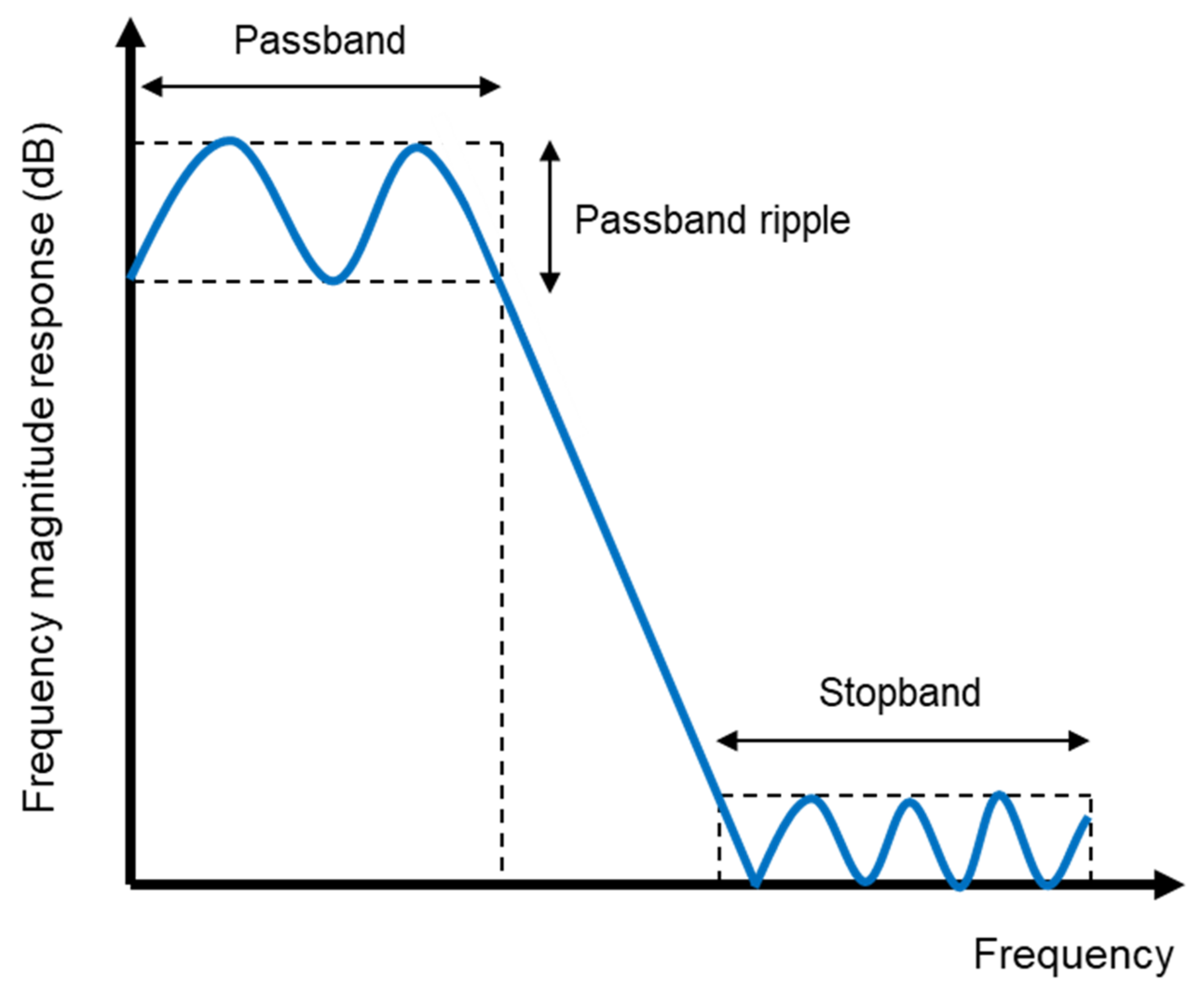 Frequency magnitude response (dB)

Passband

Passband ripple

Stopband

Frequency